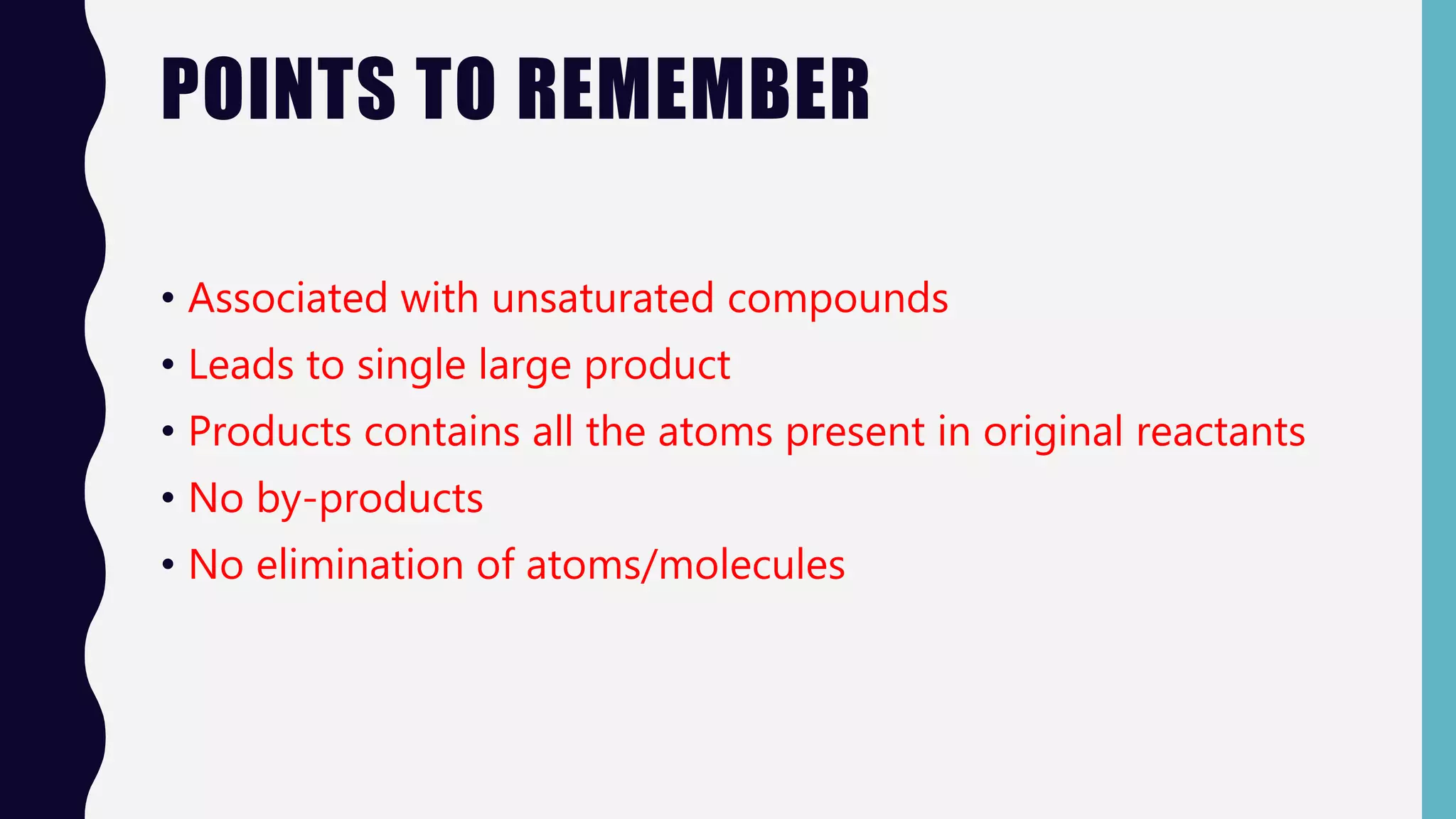 POINTS TO REMEMBER

• Associated with unsaturated compounds
• Leads to single large product
• Products contains all the atoms present in original reactants
• No by-products
• No elimination of atoms/molecules